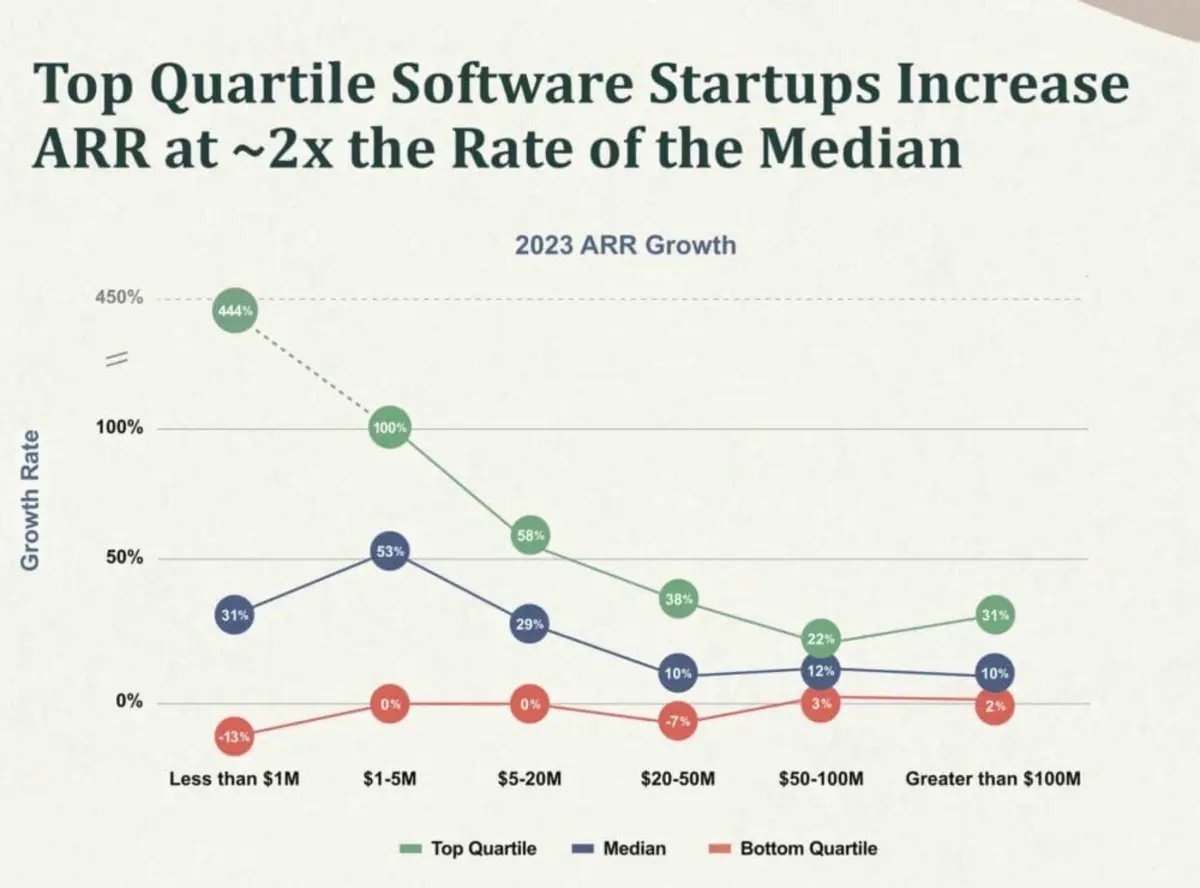 Top Quartile Software Startups Increase ARR at ~2x the Rate of the Median

2023 ARR Growth

Growth Rate

450%

100%

50%

0%

444%

100%

58%

38%

22%

31%

31%

53%

29%

10%

12%

10%

-13%

0%

0%

-7%

3%

2%

Less than $1M

$1-5M

$5-20M

$20-50M

$50-100M

Greater than $100M

Top Quartile

Median

Bottom Quartile